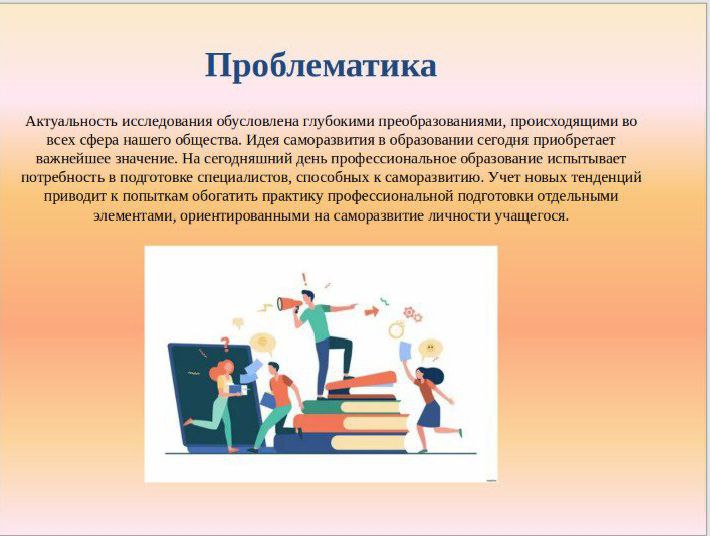 Проблематика

Актуальность исследования обусловлена глубокими преобразованиями, происходящими во всех сфера нашего общества. Идея саморазвития в образовании сегодня приобретает важнейшее значение. На сегодняшний день профессиональное образование испытывает потребность в подготовке специалистов, способных к саморазвитию. Учет новых тенденций приводит к попыткам обогатить практику профессиональной подготовки отдельными элементами, ориентированными на саморазвитие личности учащегося.